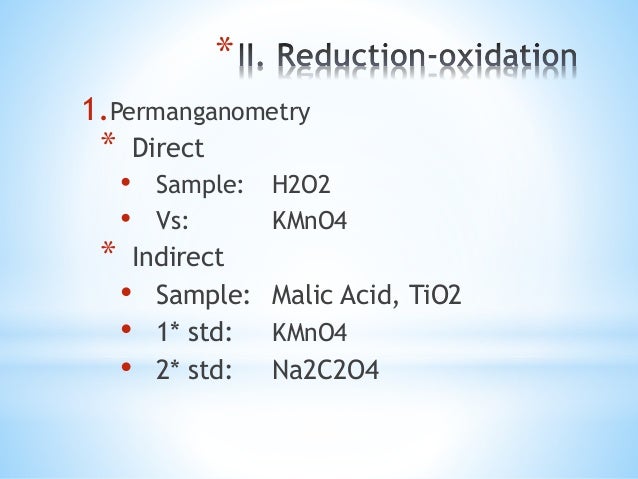 *II. Reduction-oxidation

1. Permanganometry

* Direct
  • Sample: H2O2
  • Vs: KMnO4
* Indirect
  • Sample: Malic Acid, TiO2
  • 1* std: KMnO4
  • 2* std: Na2C2O4